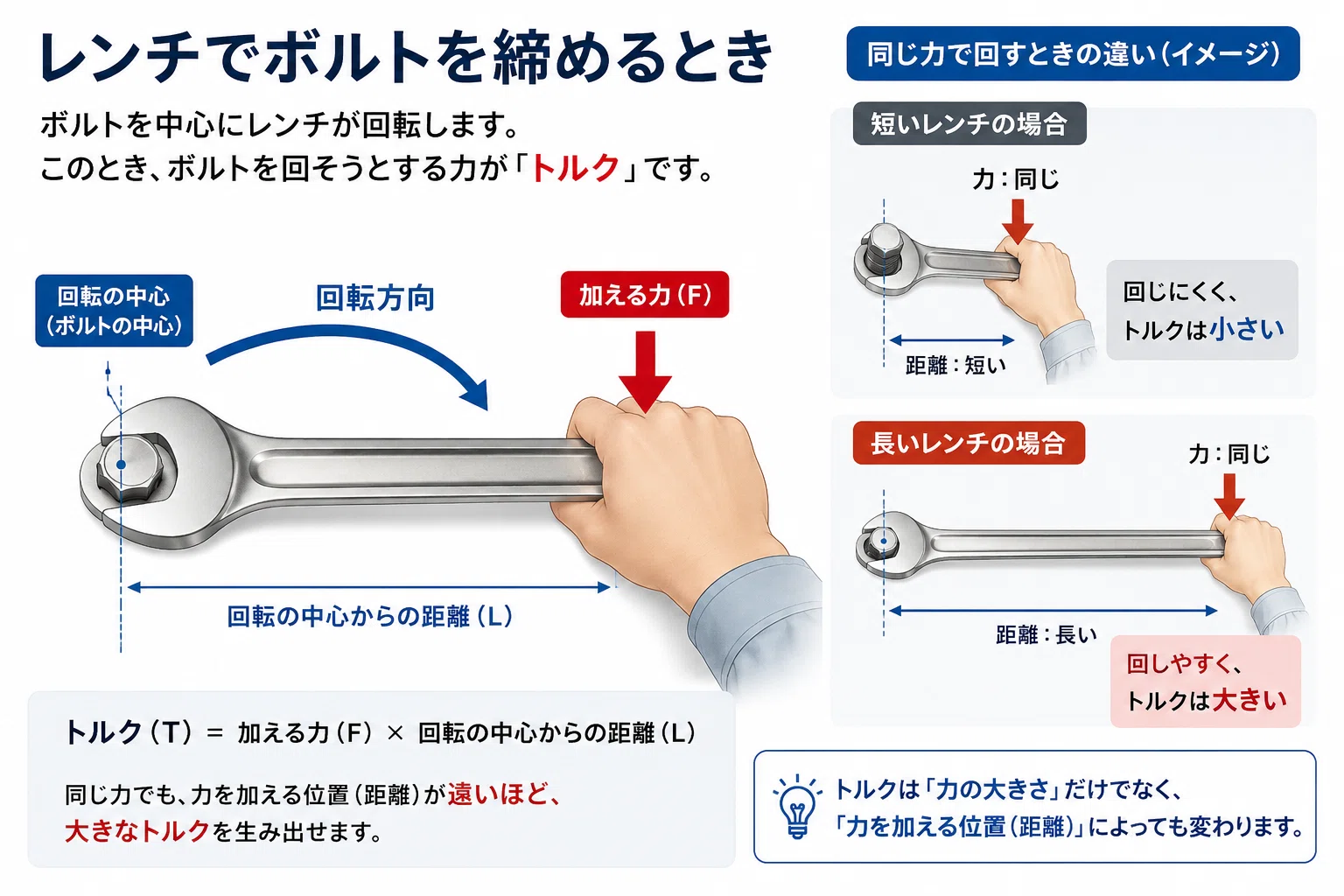 レンチでボルトを締めるとき

ボルトを中心にレンチが回転します。
このとき、ボルトを回そうとする力が「トルク」です。

回転の中心
（ボルトの中心）

回転方向

加える力（F）

回転の中心からの距離（L）

トルク（T） = 加える力（F） × 回転の中心からの距離（L）

同じ力でも、力を加える位置（距離）が遠いほど、
大きなトルクを生み出せます。

同じ力で回すときの違い（イメージ）

短いレンチの場合

力：同じ

距離：短い

回じにくく、
トルクは小さい

長いレンチの場合

力：同じ

距離：長い

回しやすく、
トルクは大きい

トルクは「力の大きさ」だけでなく、
「力を加える位置（距離）」によっても変わります。